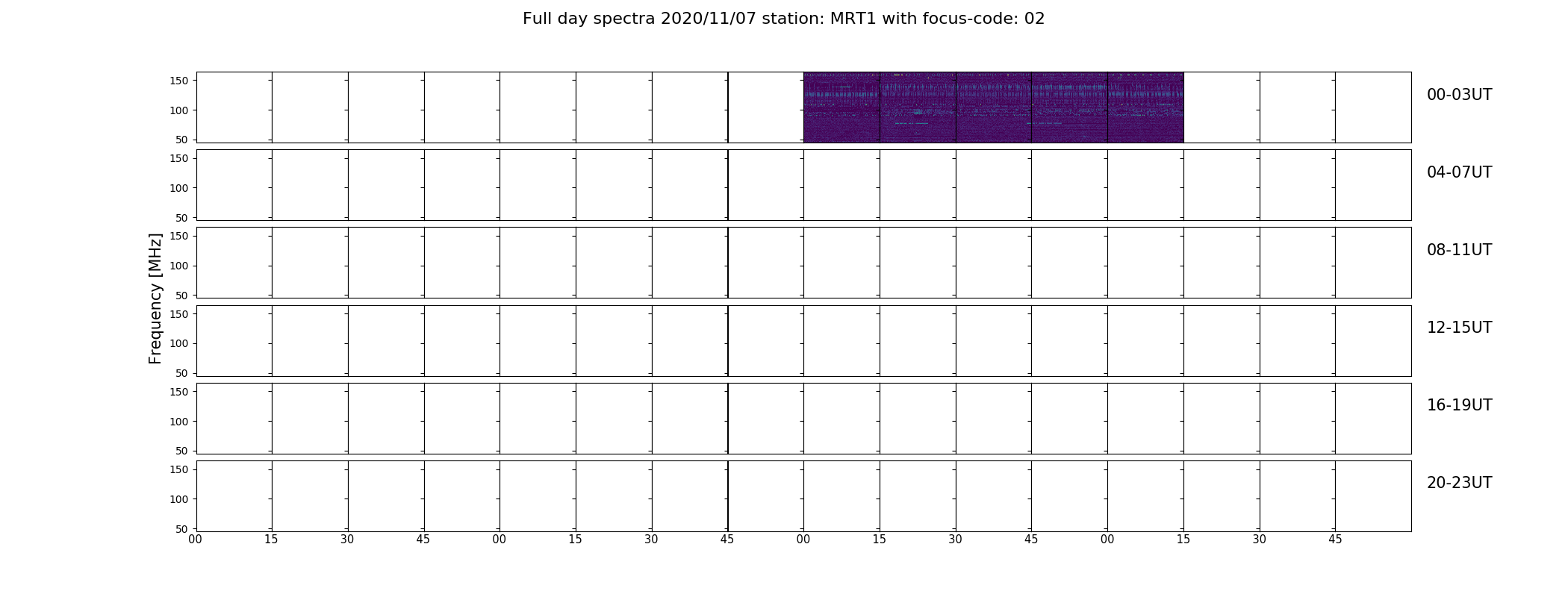 Full day spectra 2020/11/07 station: MRT1 with focus-code: 02

Frequency [MHz]

150
100
50
00-03UT

150
100
50
04-07UT

150
100
50
08-11UT

150
100
50
12-15UT

150
100
50
16-19UT

150
100
50
20-23UT

00 15 30 45 00 15 30 45 00 15 30 45 00 15 30 45